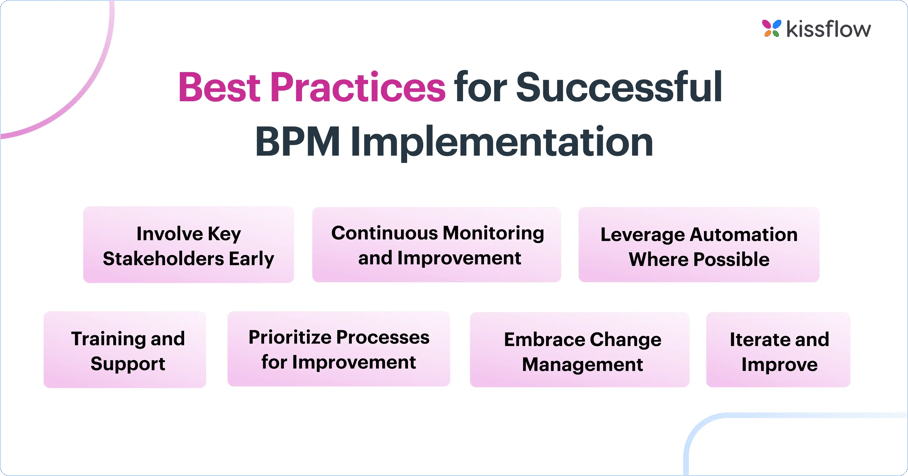 kissflow

Best Practices for Successful BPM Implementation

Involve Key Stakeholders Early

Continuous Monitoring and Improvement

Leverage Automation Where Possible

Training and Support

Prioritize Processes for Improvement

Embrace Change Management

Iterate and Improve